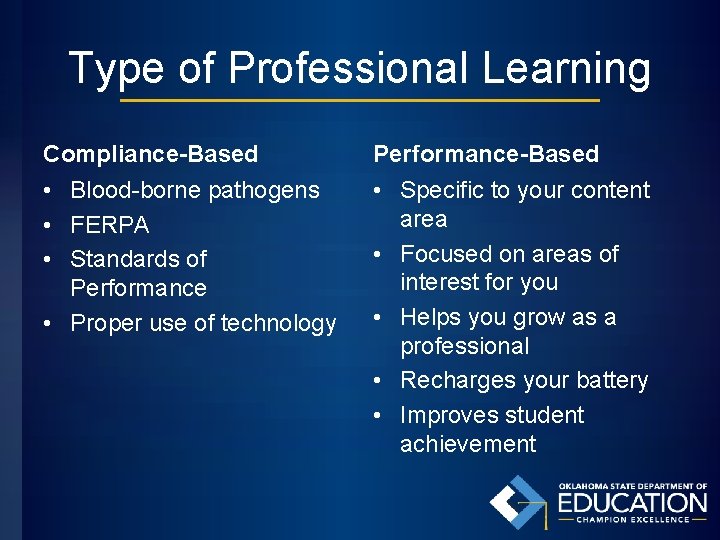 Type of Professional Learning

Compliance-Based
• Blood-borne pathogens
• FERPA
• Standards of Performance
• Proper use of technology

Performance-Based
• Specific to your content area
• Focused on areas of interest for you
• Helps you grow as a professional
• Recharges your battery
• Improves student achievement

OKLAHOMA STATE DEPARTMENT OF
EDUCATION
CHAMPION EXCELLENCE